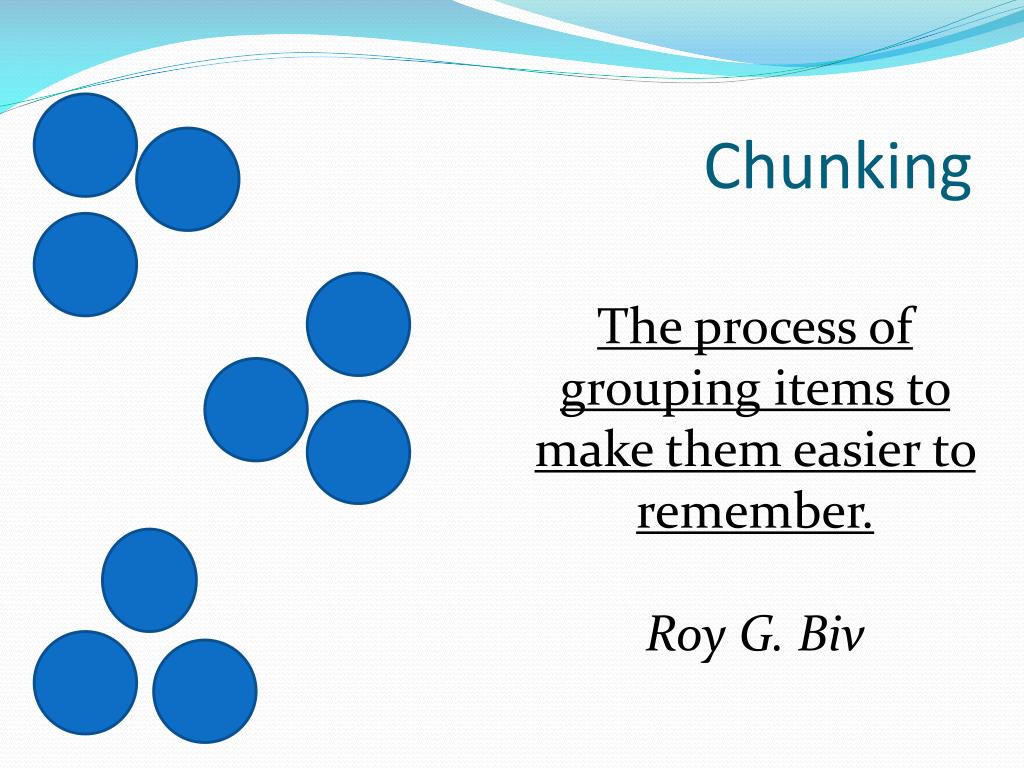 Chunking

The process of grouping items to make them easier to remember.

Roy G. Biv